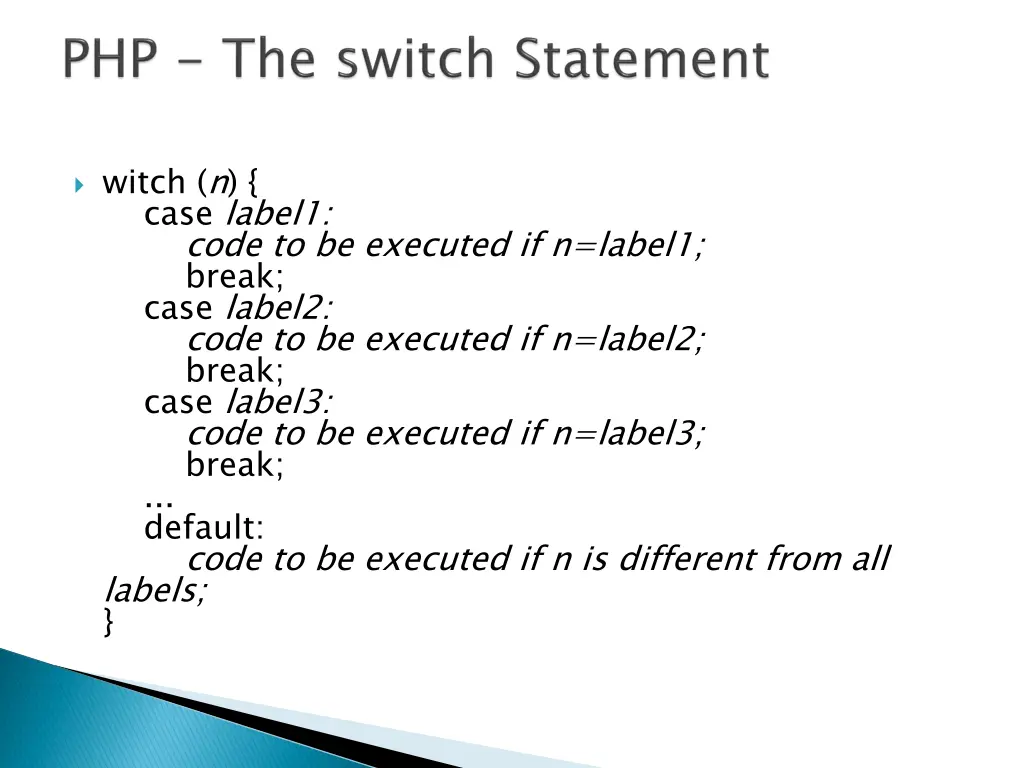 PHP - The switch Statement

witch (n) {
case label1:
code to be executed if n=label1;
break;
case label2:
code to be executed if n=label2;
break;
case label3:
code to be executed if n=label3;
break;
...
default:
code to be executed if n is different from all labels;
}